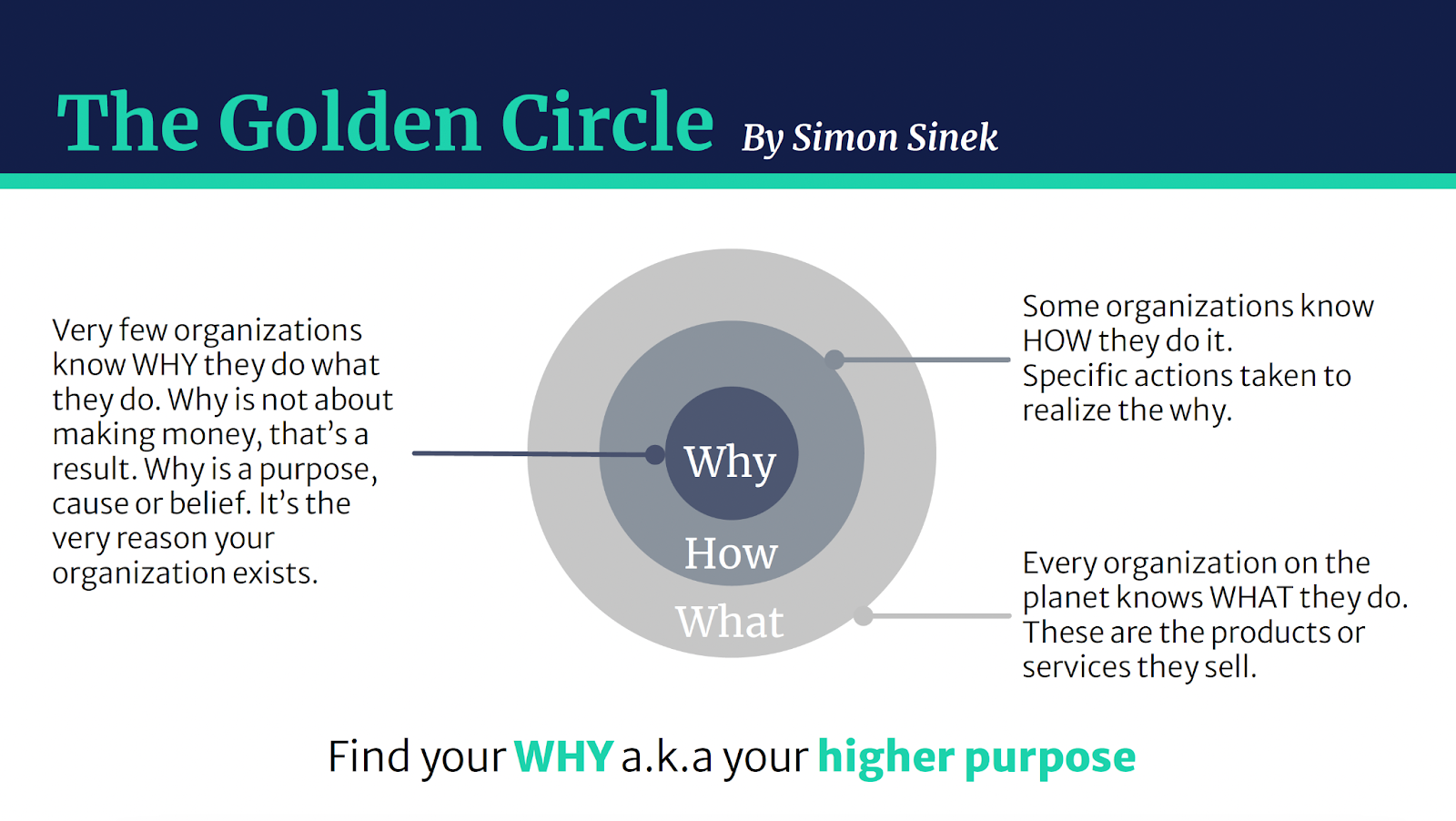 The Golden Circle By Simon Sinek

Very few organizations know WHY they do what they do. Why is not about making money, that's a result. Why is a purpose, cause or belief. It's the very reason your organization exists.

Why

How

What

Some organizations know HOW they do it. Specific actions taken to realize the why.

Every organization on the planet knows WHAT they do. These are the products or services they sell.

Find your WHY a.k.a your higher purpose